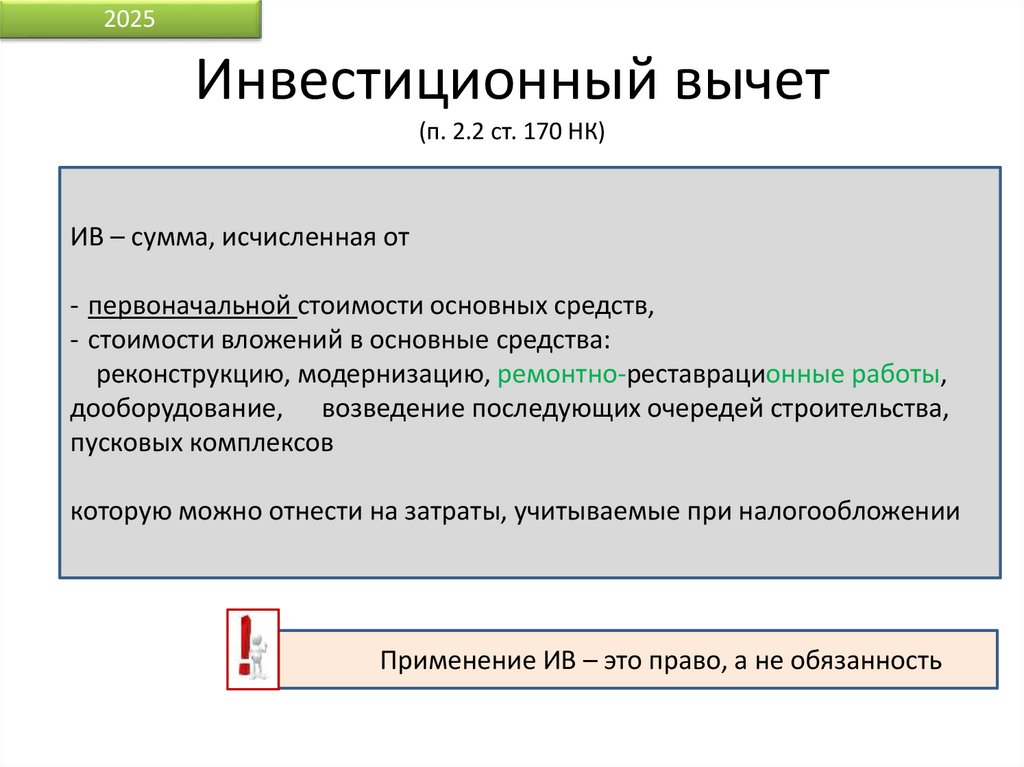 2025

Инвестиционный вычет
(п. 2.2 ст. 170 НК)

ИВ – сумма, исчисленная от

- первоначальной стоимости основных средств,
- стоимости вложений в основные средства:
реконструкцию, модернизацию, ремонтно-реставрационные работы, дооборудование, возведение последующих очередей строительства, пусковых комплексов

которую можно отнести на затраты, учитываемые при налогообложении

Применение ИВ – это право, а не обязанность